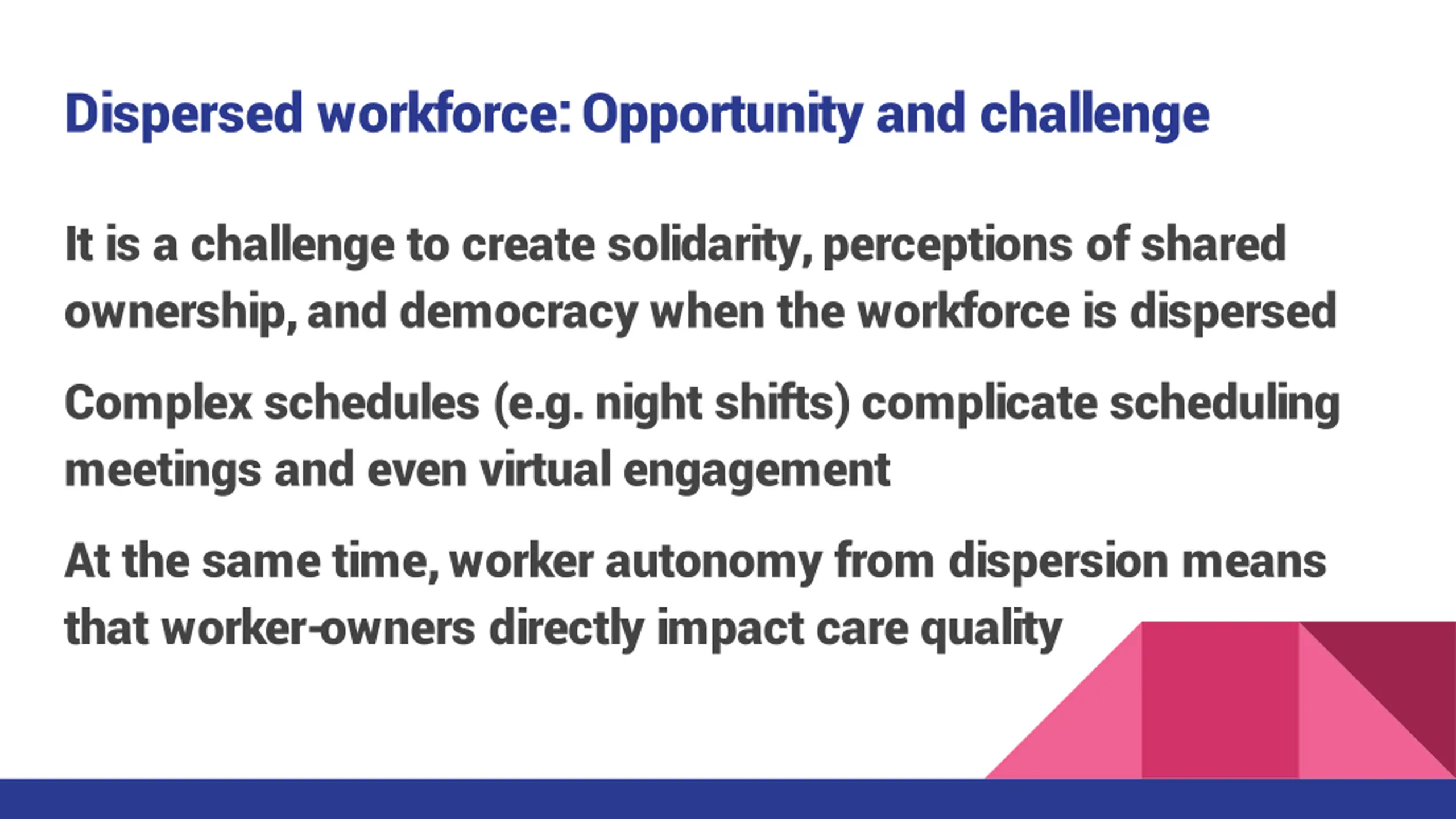 Dispersed workforce: Opportunity and challenge

It is a challenge to create solidarity, perceptions of shared ownership, and democracy when the workforce is dispersed

Complex schedules (e.g. night shifts) complicate scheduling meetings and even virtual engagement

At the same time, worker autonomy from dispersion means that worker-owners directly impact care quality